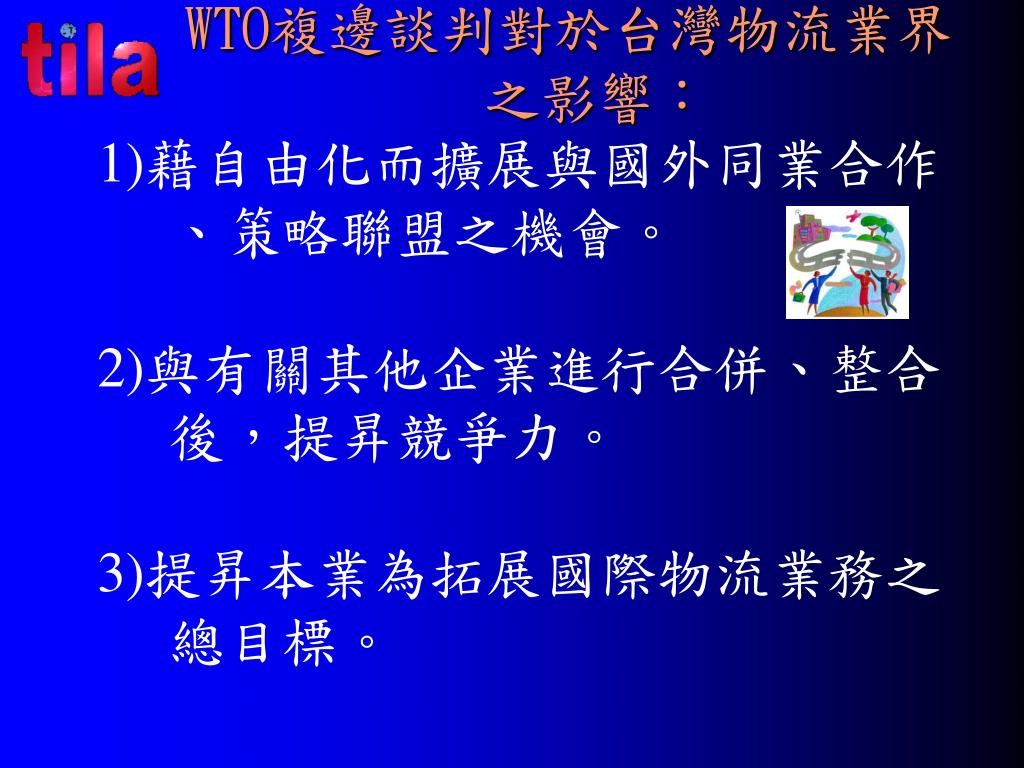 tila

WTO複邊談判對於台灣物流業界之影響：

1)藉自由化而擴展與國外同業合作、策略聯盟之機會。

2)與有關其他企業進行合併、整合後，提昇競爭力。

3)提昇本業為拓展國際物流業務之總目標。